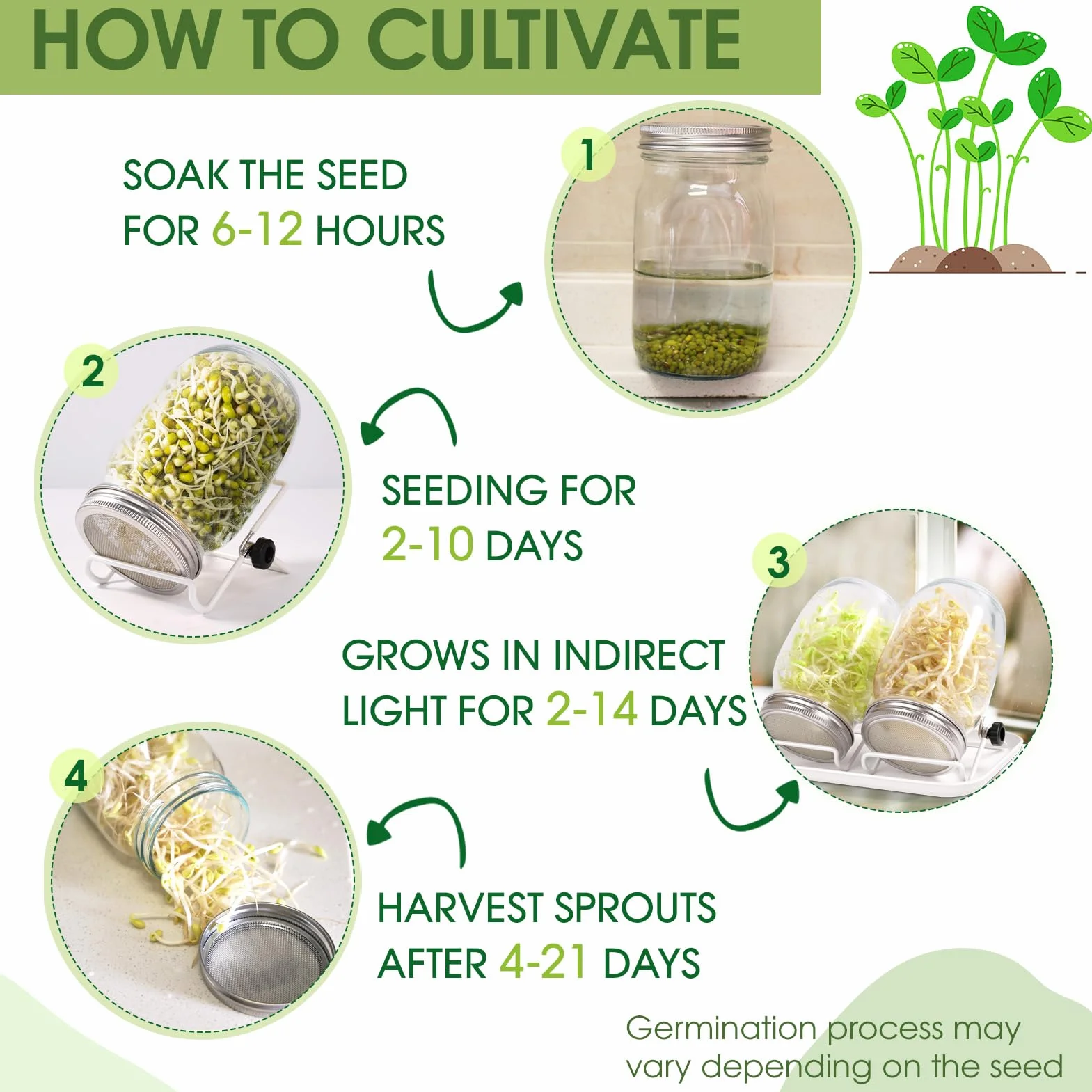 HOW TO CULTIVATE

1

SOAK THE SEED FOR 6-12 HOURS

2

SEEDING FOR 2-10 DAYS

3

GROWS IN INDIRECT LIGHT FOR 2-14 DAYS

4

HARVEST SPROUTS AFTER 4-21 DAYS

Germination process may vary depending on the seed